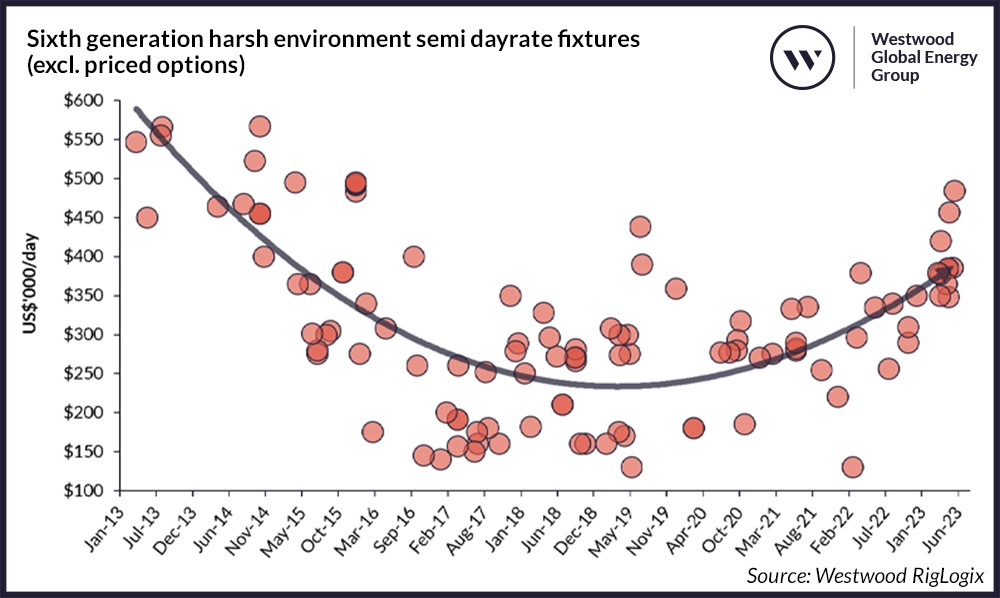 Sixth generation harsh environment semi dayrate fixtures (excl. priced options)

W

Westwood Global Energy Group

US$'000/day

$600
$550
$500
$450
$400
$350
$300
$250
$200
$150
$100

Jan-13
Jul-13
Dec-13
Jun-14
Nov-14
May-15
Oct-15
Mar-16
Sep-16
Feb-17
Aug-17
Jan-18
Jun-18
Dec-18
May-19
Nov-19
Apr-20
Oct-20
Mar-21
Aug-21
Feb-22
Jul-22
Jan-23
Jun-23

Source: Westwood RigLogix